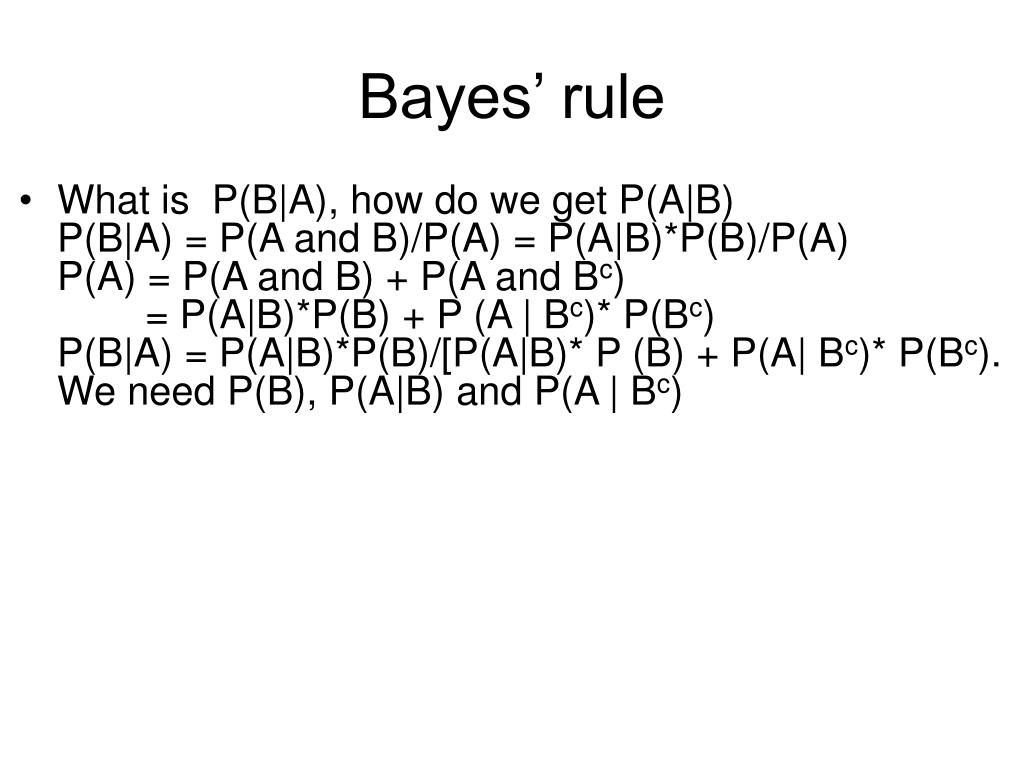 Bayes' rule

• What is P(B|A), how do we get P(A|B)
P(B|A) = P(A and B)/P(A) = P(A|B)*P(B)/P(A)
P(A) = P(A and B) + P(A and $B^c$)
= P(A|B)*P(B) + P (A | $B^c$)* P($B^c$)
P(B|A) = P(A|B)*P(B)/[P(A|B)* P (B) + P(A| $B^c$)* P($B^c$).
We need P(B), P(A|B) and P(A | $B^c$)